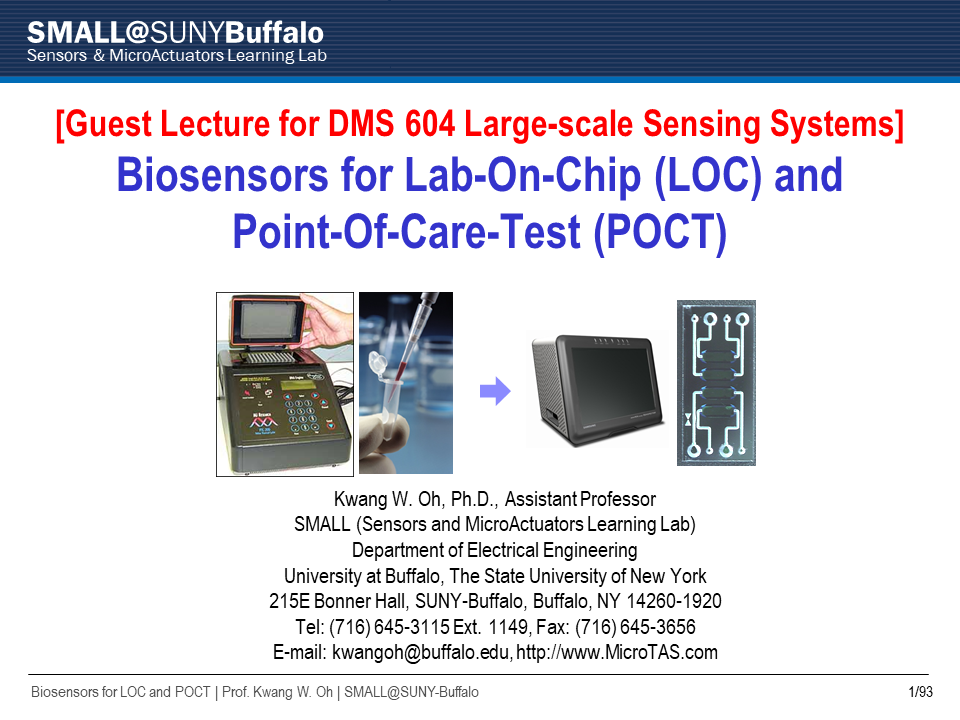 SMALL@SUNYBuffalo
Sensors & MicroActuators Learning Lab

[Guest Lecture for DMS 604 Large-scale Sensing Systems]
Biosensors for Lab-On-Chip (LOC) and Point-Of-Care-Test (POCT)

Kwang W. Oh, Ph.D., Assistant Professor
SMALL (Sensors and MicroActuators Learning Lab)
Department of Electrical Engineering
University at Buffalo, The State University of New York
215E Bonner Hall, SUNY-Buffalo, Buffalo, NY 14260-1920
Tel: (716) 645-3115 Ext. 1149, Fax: (716) 645-3656
E-mail: kwangoh@buffalo.edu, http://www.MicroTAS.com

Biosensors for LOC and POCT | Prof. Kwang W. Oh | SMALL@SUNY-Buffalo
1/93